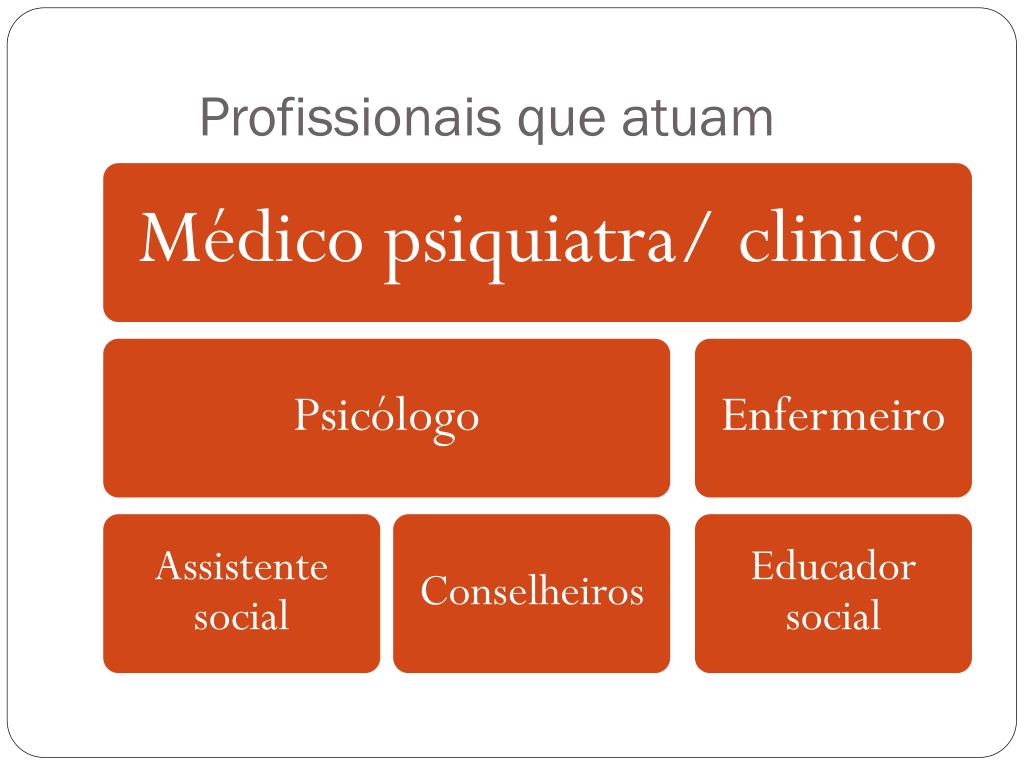 Profissionais que atuam

Médico psiquiatra/ clinico

Psicólogo

Enfermeiro

Assistente social

Conselheiros

Educador social